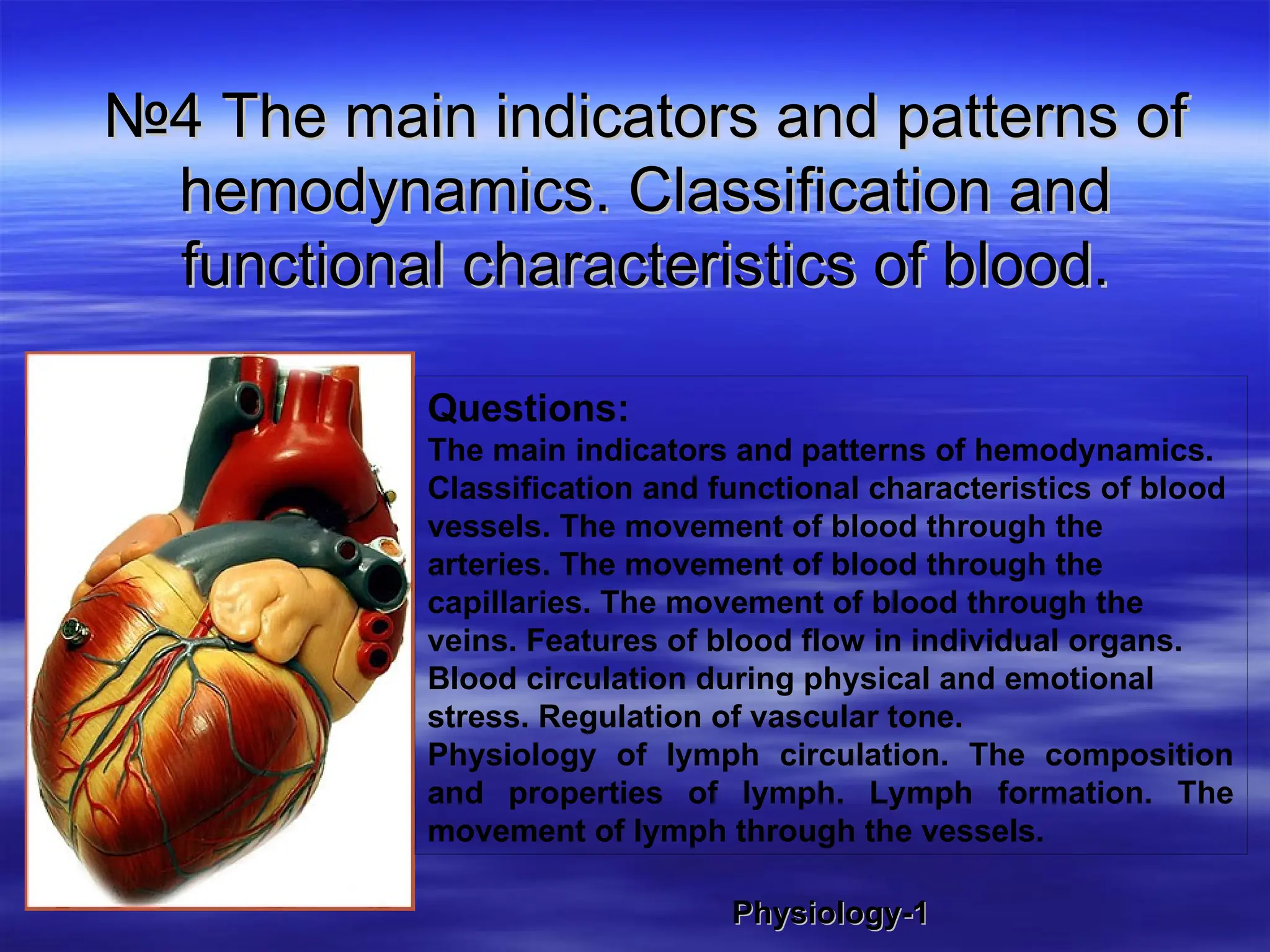 №4 The main indicators and patterns of hemodynamics. Classification and functional characteristics of blood.

Questions:
The main indicators and patterns of hemodynamics. Classification and functional characteristics of blood vessels. The movement of blood through the arteries. The movement of blood through the capillaries. The movement of blood through the veins. Features of blood flow in individual organs. Blood circulation during physical and emotional stress. Regulation of vascular tone.
Physiology of lymph circulation. The composition and properties of lymph. Lymph formation. The movement of lymph through the vessels.

Physiology-1